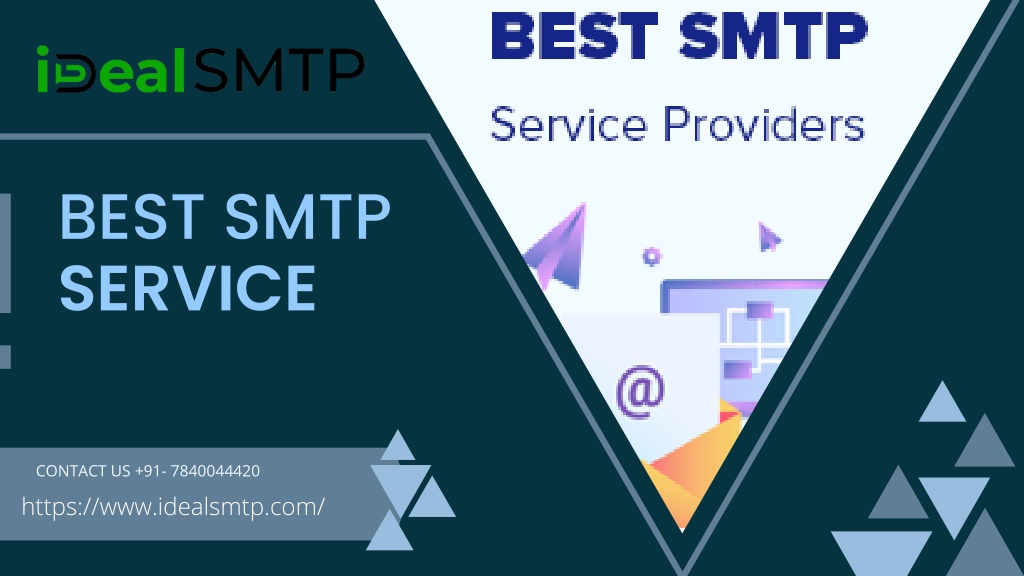 iDealSMTP

BEST SMTP

Service Providers

BEST SMTP SERVICE

@

CONTACT US +91- 7840044420

https://www.idealsmtp.com/